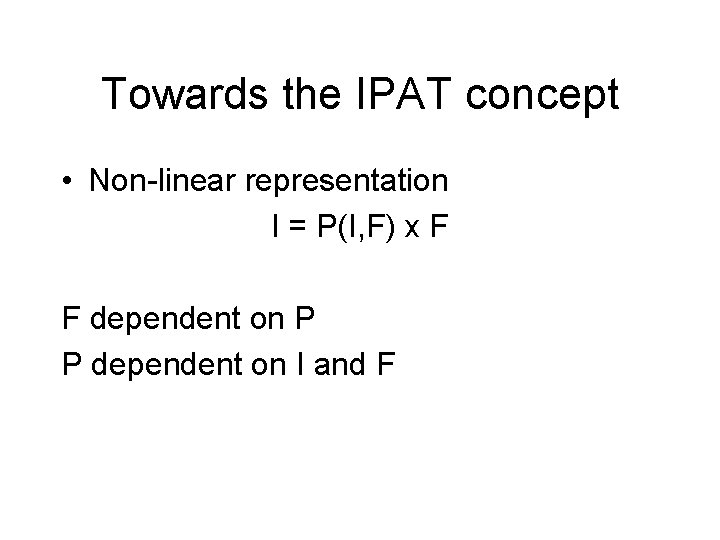 Towards the IPAT concept

• Non-linear representation

$I = P(I,F) \times F$

F dependent on P

P dependent on I and F